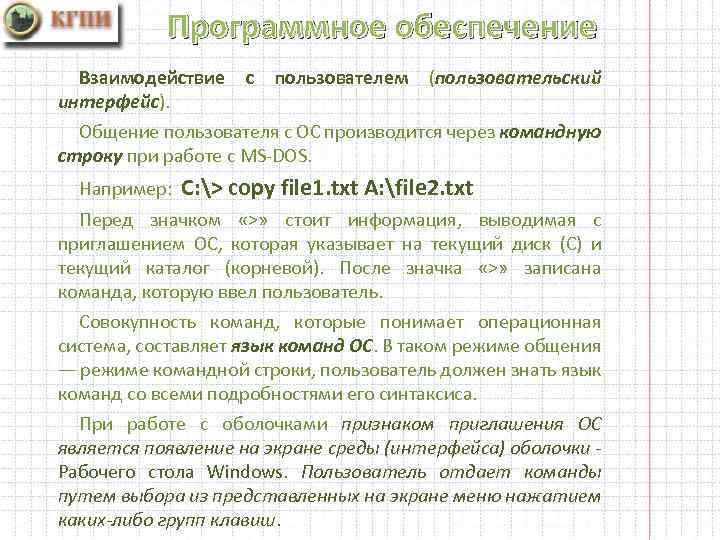 КГПИ

Программное обеспечение

Взаимодействие с пользователем (пользовательский интерфейс).

Общение пользователя с ОС производится через командную строку при работе с MS-DOS.

Например: C:\> copy file1.txt A:\file2.txt

Перед значком «>» стоит информация, выводимая с приглашением ОС, которая указывает на текущий диск (С) и текущий каталог (корневой). После значка «>» записана команда, которую ввел пользователь.

Совокупность команд, которые понимает операционная система, составляет язык команд ОС. В таком режиме общения — режиме командной строки, пользователь должен знать язык команд со всеми подробностями его синтаксиса.

При работе с оболочками признаком приглашения ОС является появление на экране среды (интерфейса) оболочки - Рабочего стола Windows. Пользователь отдает команды путем выбора из представленных на экране меню нажатием каких-либо групп клавиш.